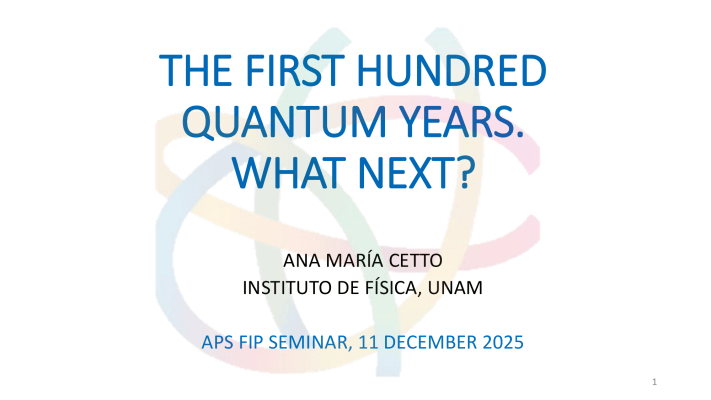 THE FIRST HUNDRED QUANTUM YEARS. WHAT NEXT?

ANA MARÍA CETTO
INSTITUTO DE FÍSICA, UNAM

APS FIP SEMINAR, 11 DECEMBER 2025

1